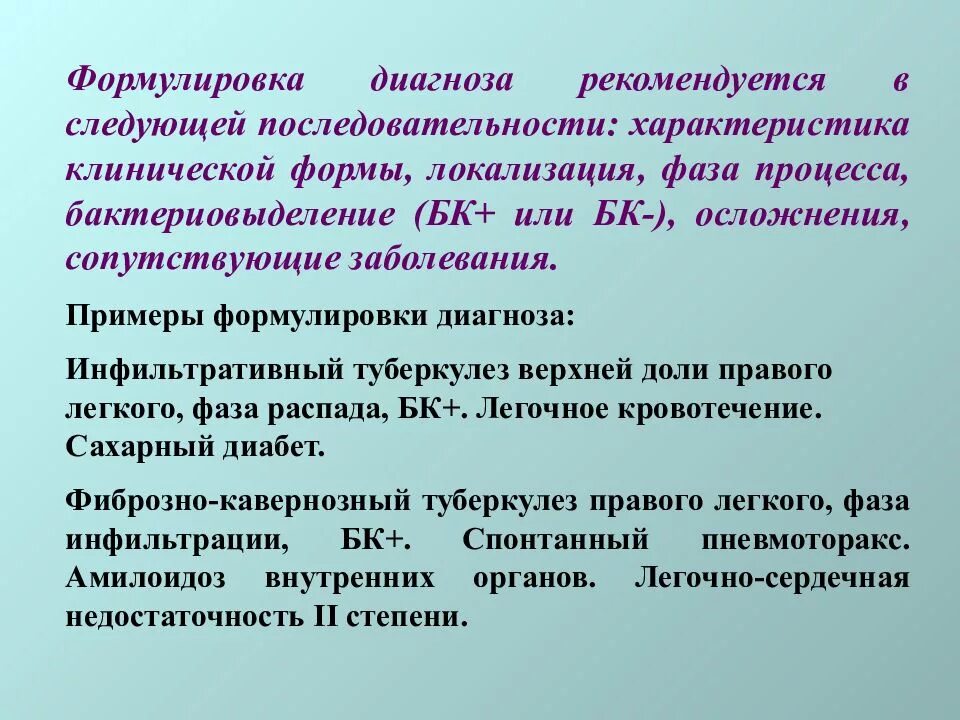 Формулировка диагноза рекомендуется в следующей последовательности: характеристика клинической формы, локализация, фаза процесса, бактериовыделение (БК+ или БК-), осложнения, сопутствующие заболевания.

Примеры формулировки диагноза:

Инфильтративный туберкулез верхней доли правого легкого, фаза распада, БК+. Легочное кровотечение. Сахарный диабет.

Фиброзно-кавернозный туберкулез правого легкого, фаза инфильтрации, БК+. Спонтанный пневмоторакс. Амилоидоз внутренних органов. Легочно-сердечная недостаточность II степени.